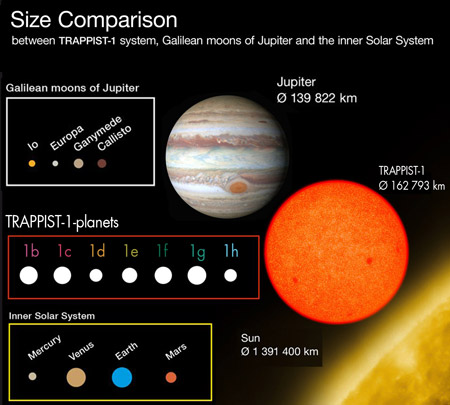 Size Comparison

between TRAPPIST-1 system, Galilean moons of Jupiter and the inner Solar System

Galilean moons of Jupiter

Io Europa Ganymede Callisto

Jupiter
Ø 139 822 km

TRAPPIST-1
Ø 162 793 km

TRAPPIST-1-planets

1b 1c 1d 1e 1f 1g 1h

Inner Solar System

Mercury Venus Earth Mars

Sun
Ø 1 391 400 km